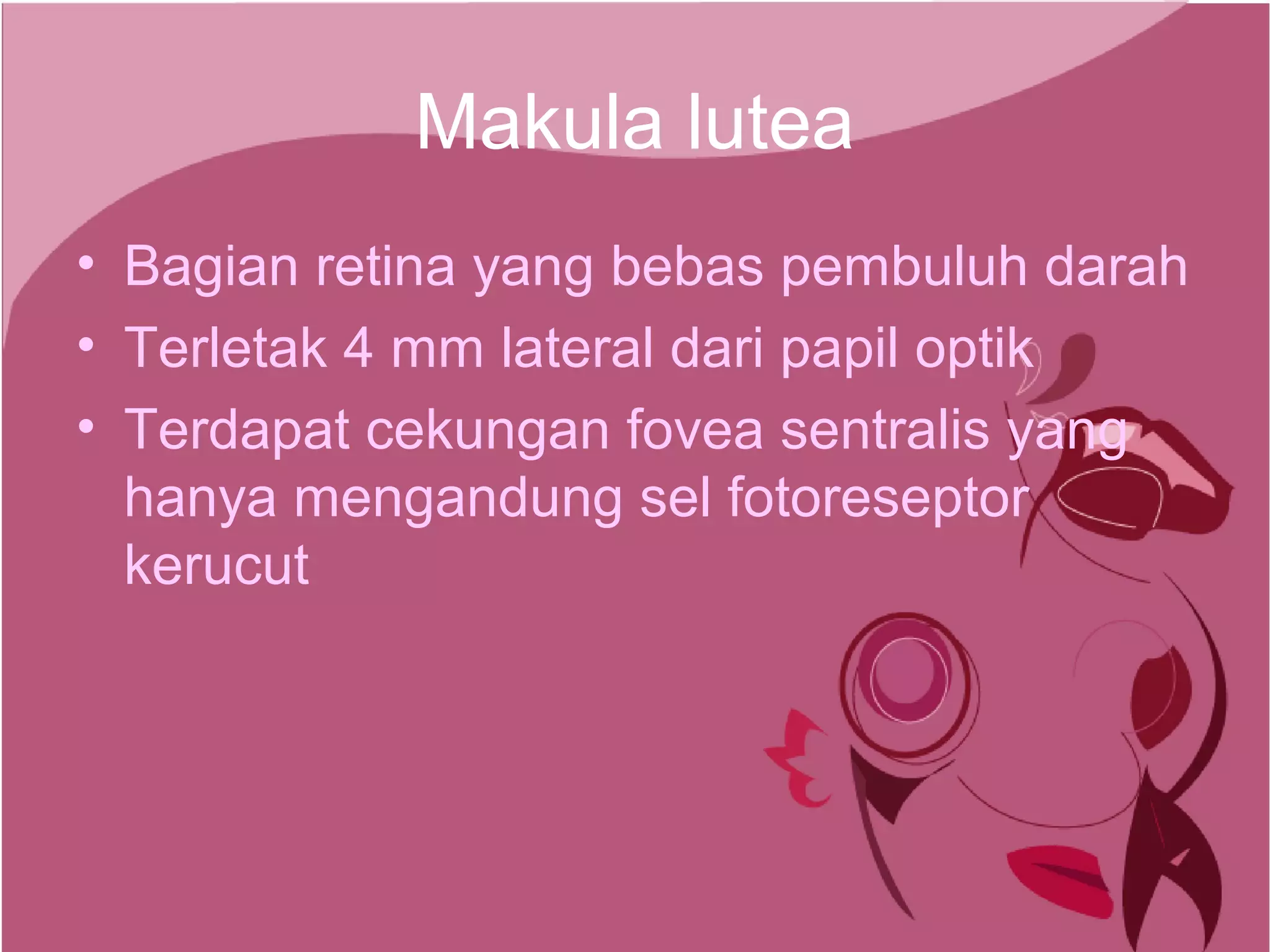 Makula lutea

• Bagian retina yang bebas pembuluh darah
• Terletak 4 mm lateral dari papil optik
• Terdapat cekungan fovea sentralis yang hanya mengandung sel fotoreseptor kerucut